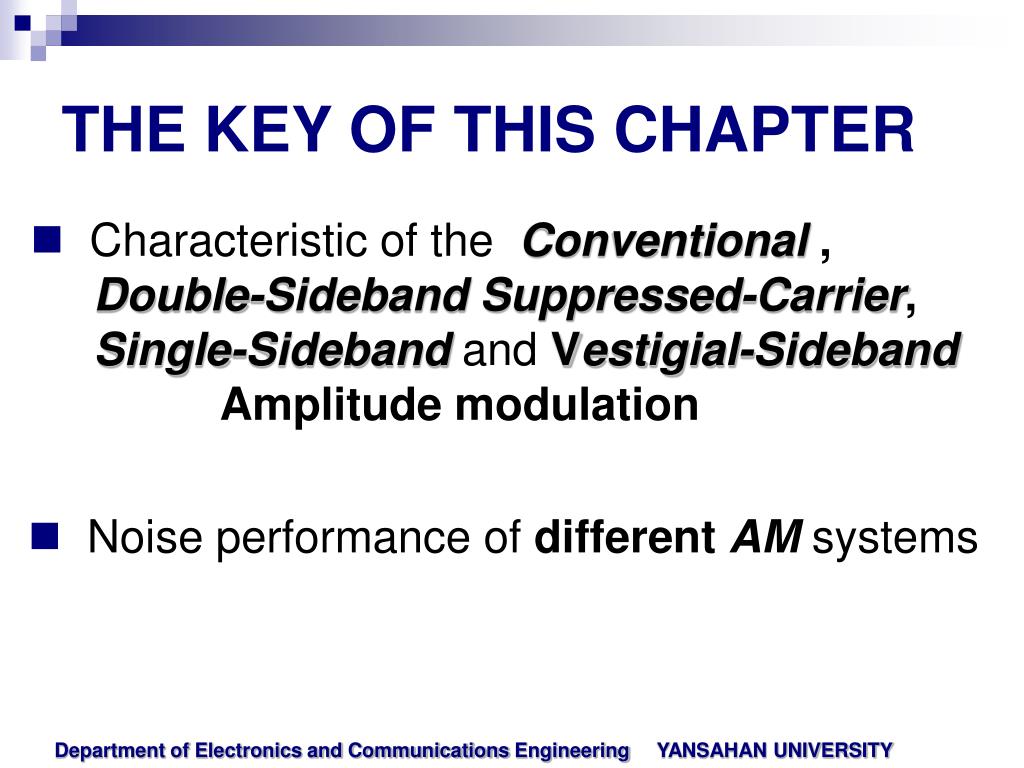 THE KEY OF THIS CHAPTER

Characteristic of the Conventional , Double-Sideband Suppressed-Carrier, Single-Sideband and Vestigial-Sideband Amplitude modulation

Noise performance of different AM systems

Department of Electronics and Communications Engineering YANSAHAN UNIVERSITY